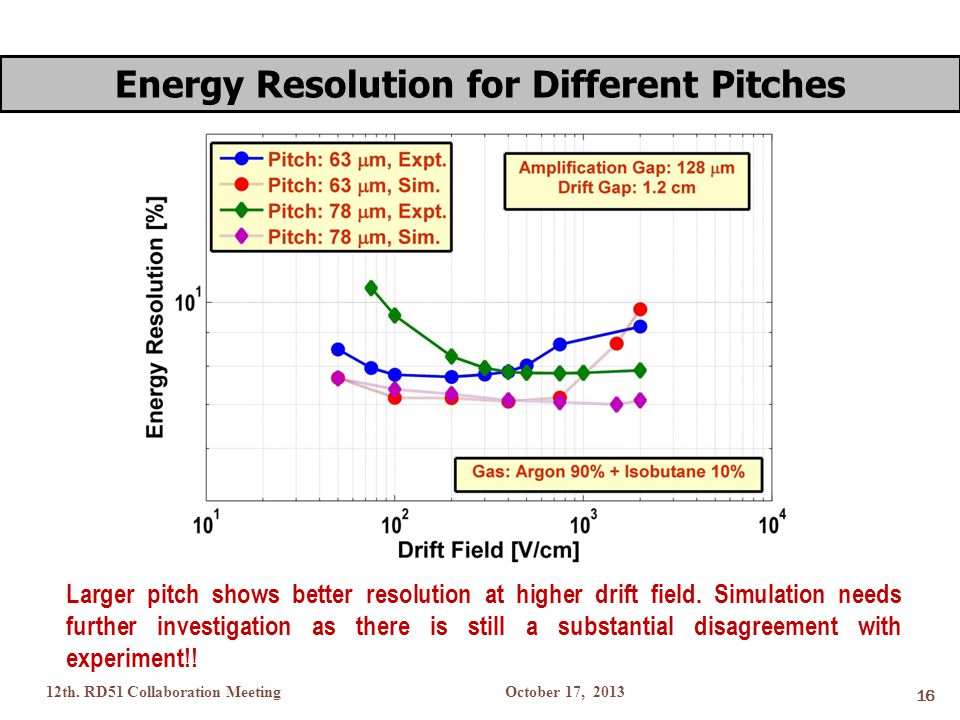 Energy Resolution for Different Pitches

Pitch: 63 $\mu$m, Expt.
Pitch: 63 $\mu$m, Sim.
Pitch: 78 $\mu$m, Expt.
Pitch: 78 $\mu$m, Sim.

Amplification Gap: 128 $\mu$m
Drift Gap: 1.2 cm

Energy Resolution [%]

$10^1$

Gas: Argon 90% + Isobutane 10%

$10^1$ $10^2$ $10^3$ $10^4$

Drift Field [V/cm]

Larger pitch shows better resolution at higher drift field. Simulation needs further investigation as there is still a substantial disagreement with experiment!!

12th. RD51 Collaboration Meeting

October 17, 2013

16